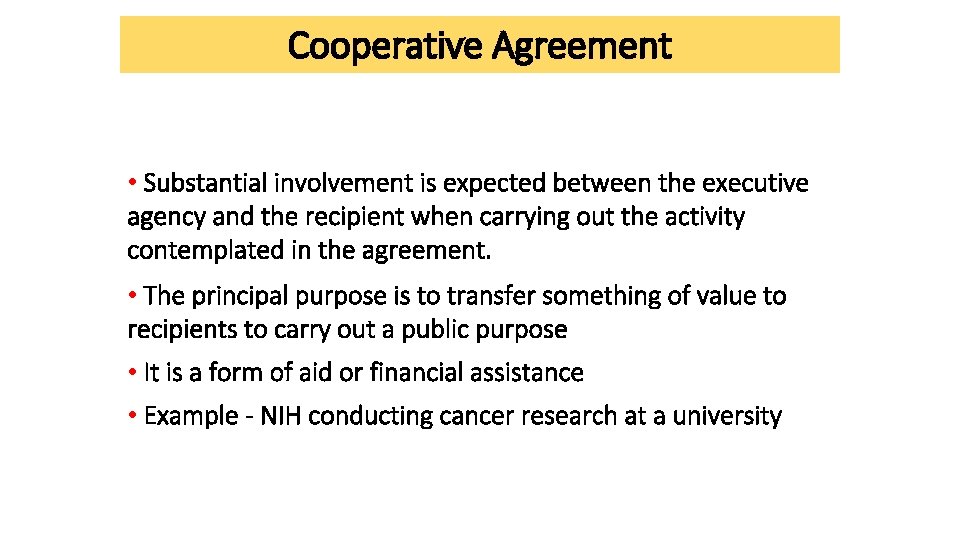 Cooperative Agreement

• Substantial involvement is expected between the executive agency and the recipient when carrying out the activity contemplated in the agreement.

• The principal purpose is to transfer something of value to recipients to carry out a public purpose

• It is a form of aid or financial assistance

• Example - NIH conducting cancer research at a university